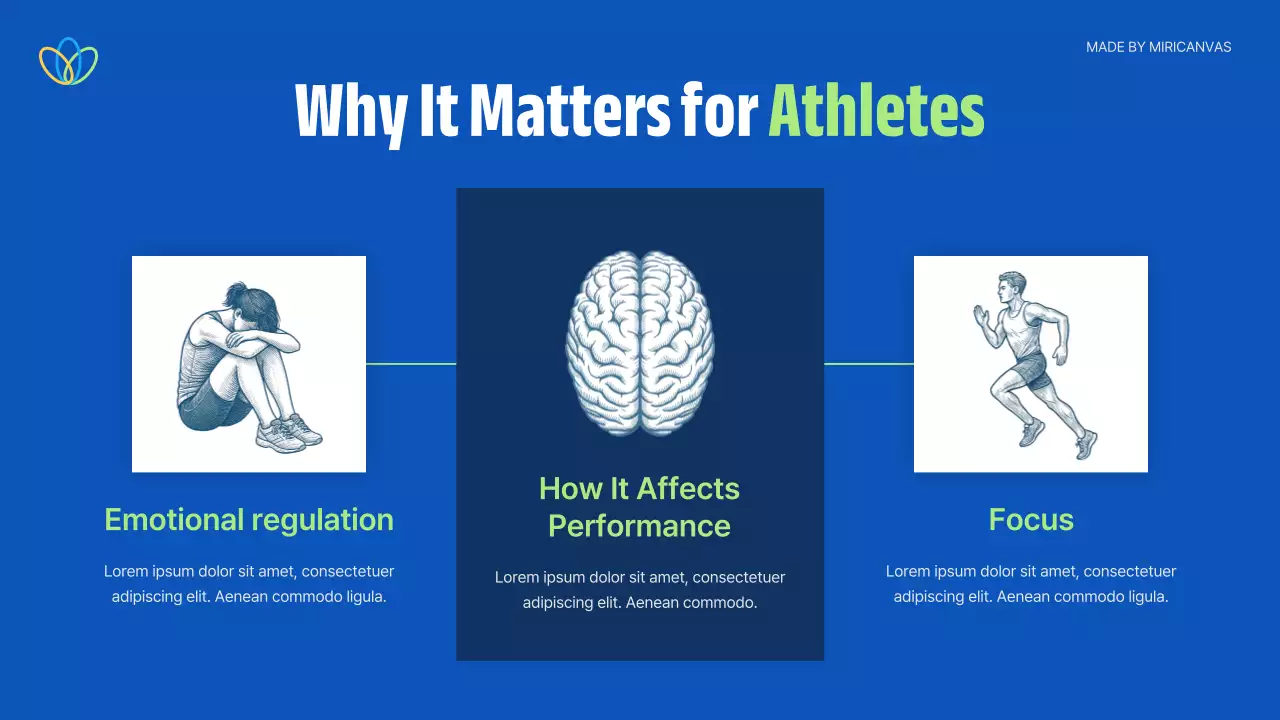 MADE BY MIRICANVAS

Why It Matters for Athletes

Emotional regulation

Lorem ipsum dolor sit amet, consectetuer adipiscing elit. Aenean commodo ligula.

How It Affects Performance

Lorem ipsum dolor sit amet, consectetuer adipiscing elit. Aenean commodo.

Focus

Lorem ipsum dolor sit amet, consectetuer adipiscing elit. Aenean commodo ligula.